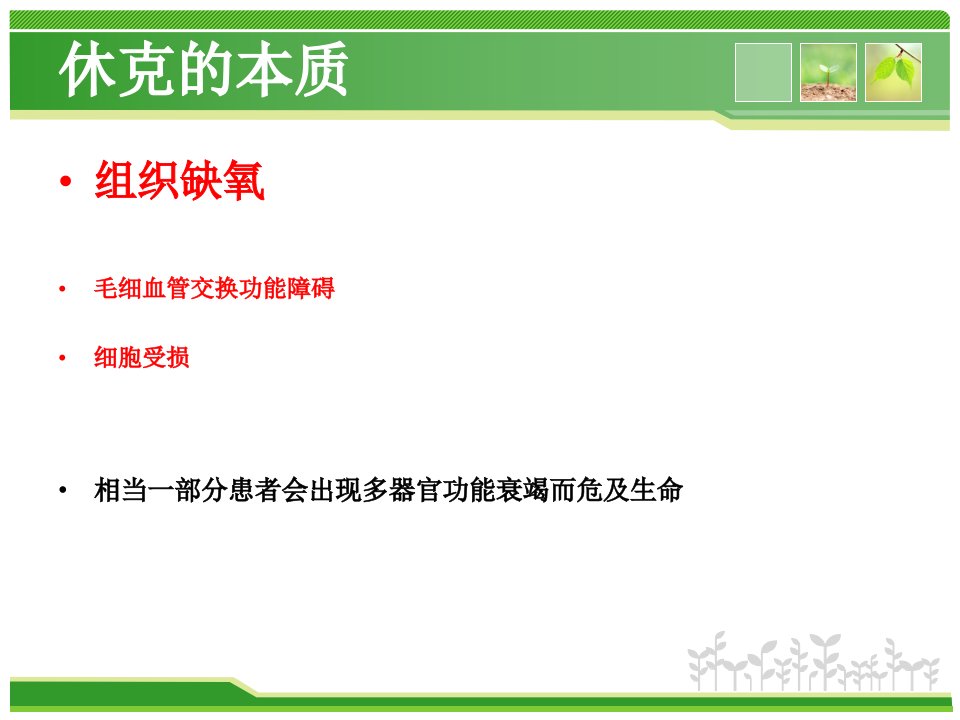 休克的本质

• 组织缺氧

• 毛细血管交换功能障碍

• 细胞受损

• 相当一部分患者会出现多器官功能衰竭而危及生命